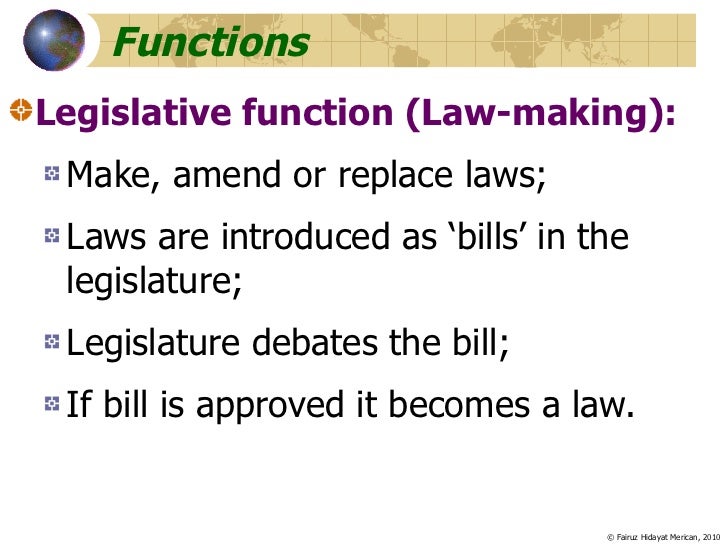 Functions

Legislative function (Law-making):

Make, amend or replace laws;

Laws are introduced as ‘bills’ in the legislature;

Legislature debates the bill;

If bill is approved it becomes a law.

© Fairuz Hidayat Merican, 2010